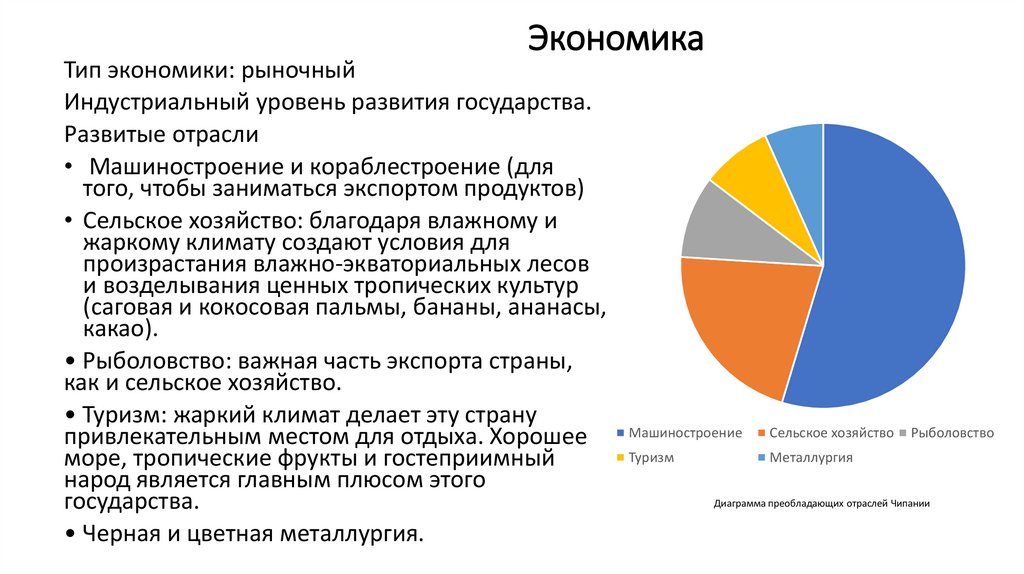 Экономика

Тип экономики: рыночный

Индустриальный уровень развития государства.

Развитые отрасли

• Машиностроение и кораблестроение (для того, чтобы заниматься экспортом продуктов)

• Сельское хозяйство: благодаря влажному и жаркому климату создают условия для произрастания влажно-экваториальных лесов и возделывания ценных тропических культур (саговая и кокосовая пальмы, бананы, ананасы, какао).

• Рыболовство: важная часть экспорта страны, как и сельское хозяйство.

• Туризм: жаркий климат делает эту страну привлекательным местом для отдыха. Хорошее море, тропические фрукты и гостеприимный народ является главным плюсом этого государства.

• Черная и цветная металлургия.

Машиностроение
Сельское хозяйство
Рыболовство
Туризм
Металлургия

Диаграмма преобладающих отраслей Чипании